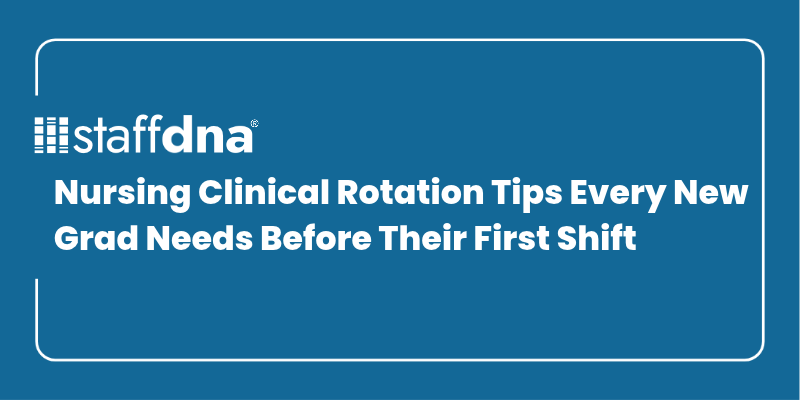 staffdna®

Nursing Clinical Rotation Tips Every New Grad Needs Before Their First Shift